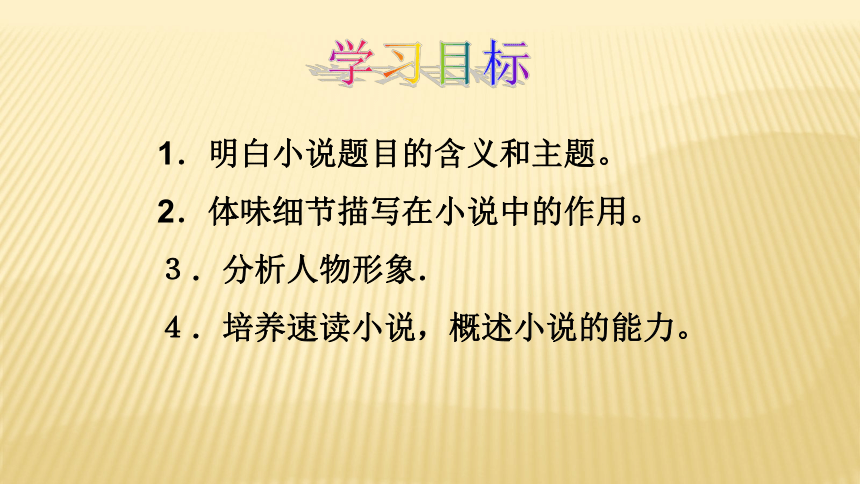 学习目标

1．明白小说题目的含义和主题。

2．体味细节描写在小说中的作用。

3．分析人物形象.

4．培养速读小说，概述小说的能力。